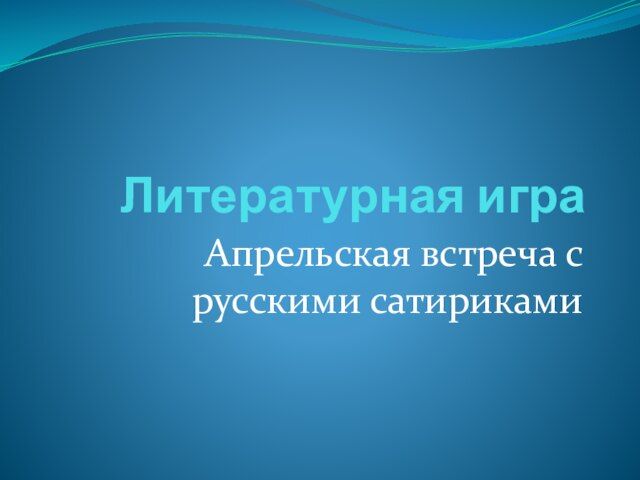 Литературная игра

Апрельская встреча с русскими сатириками